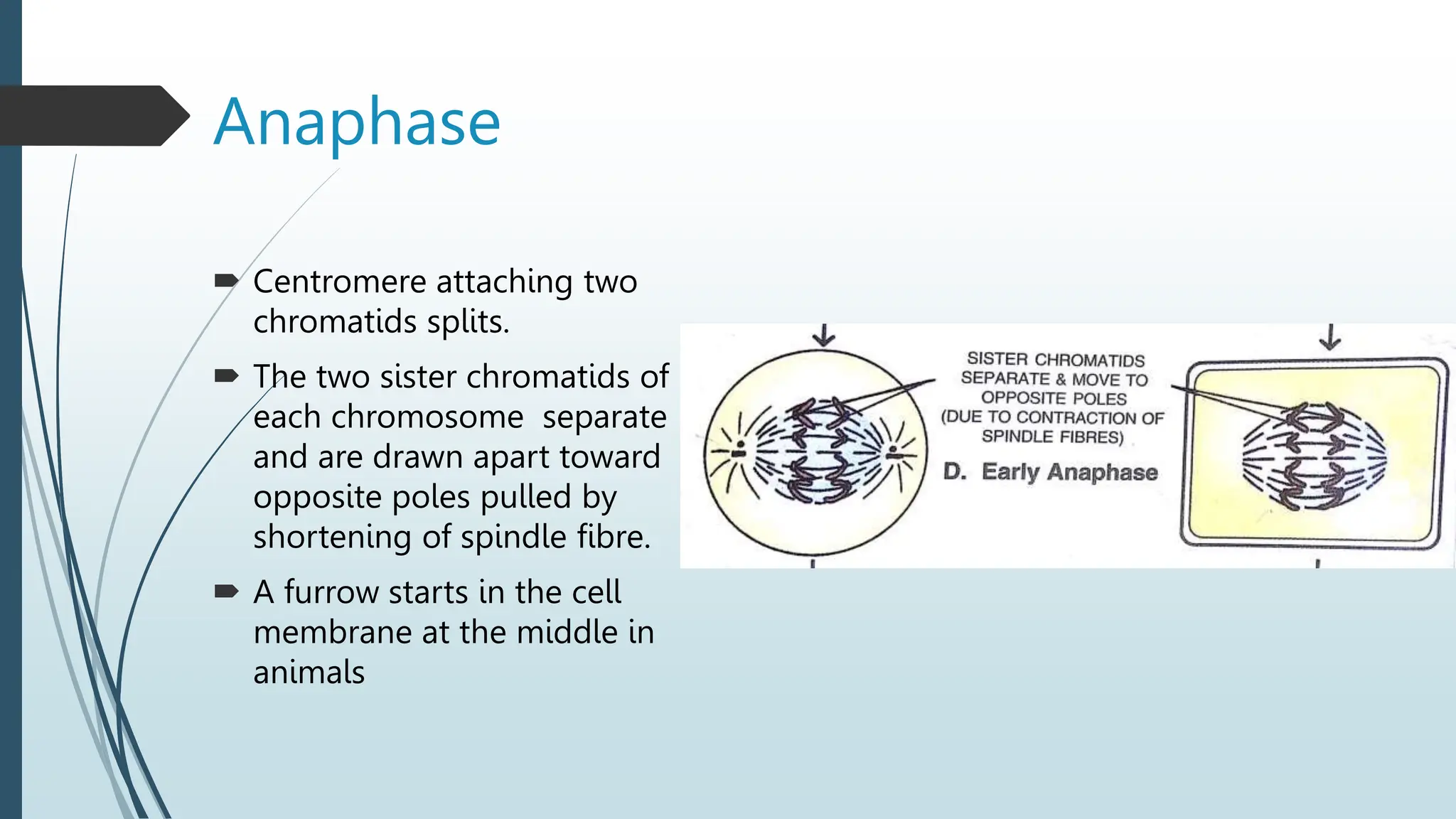 Anaphase

Centromere attaching two chromatids splits.

The two sister chromatids of each chromosome separate and are drawn apart toward opposite poles pulled by shortening of spindle fibre.

A furrow starts in the cell membrane at the middle in animals

SISTER CHROMATIDS SEPARATE & MOVE TO OPPOSITE POLES (DUE TO CONTRACTION OF SPINDLE FIBRES)

D. Early Anaphase